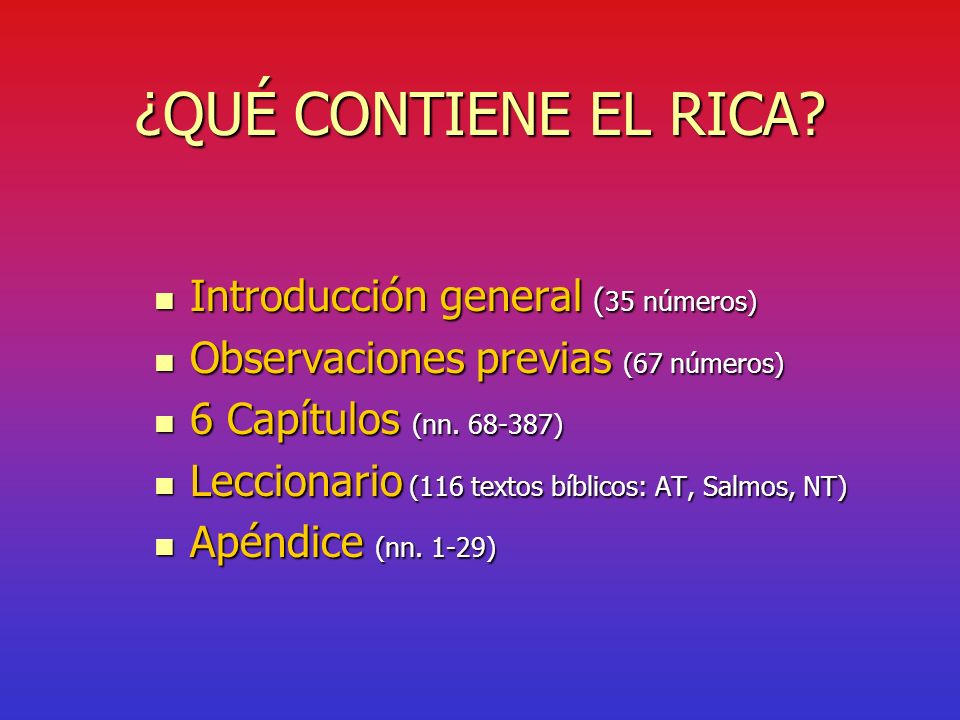 ¿QUÉ CONTIENE EL RICA?

- Introducción general (35 números)
- Observaciones previas (67 números)
- 6 Capítulos (nn. 68-387)
- Leccionario (116 textos bíblicos: AT, Salmos, NT)
- Apéndice (nn. 1-29)